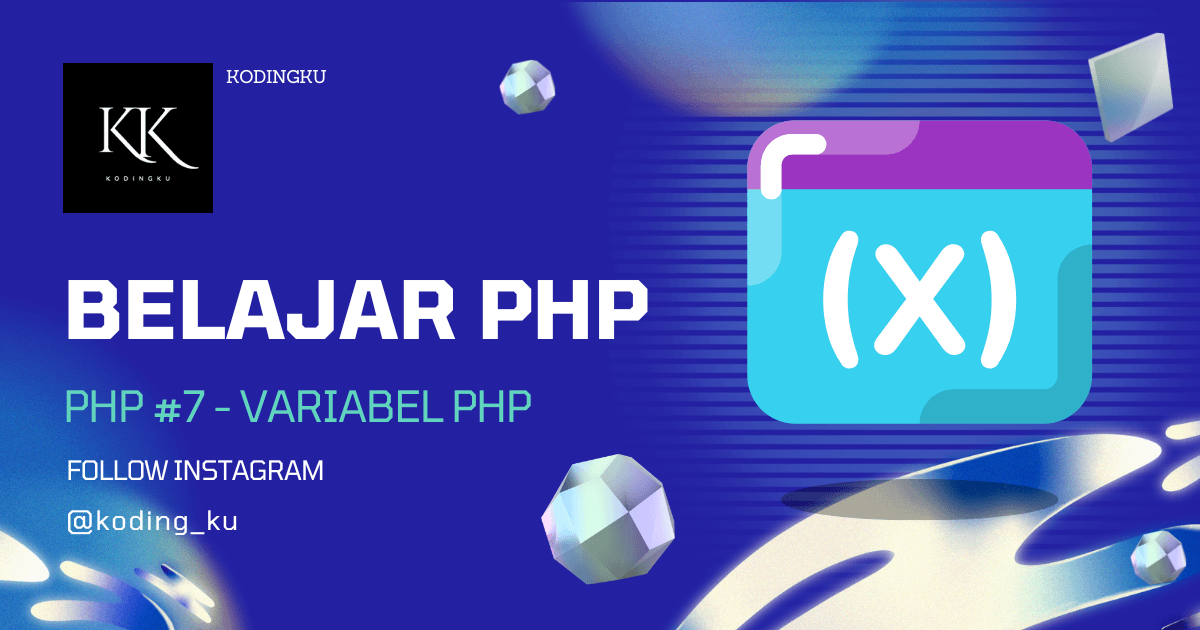 KK
KODINGKU

KODINGKU

BELAJAR PHP

PHP #7 - VARIABEL PHP

FOLLOW INSTAGRAM

@koding_ku

(X)